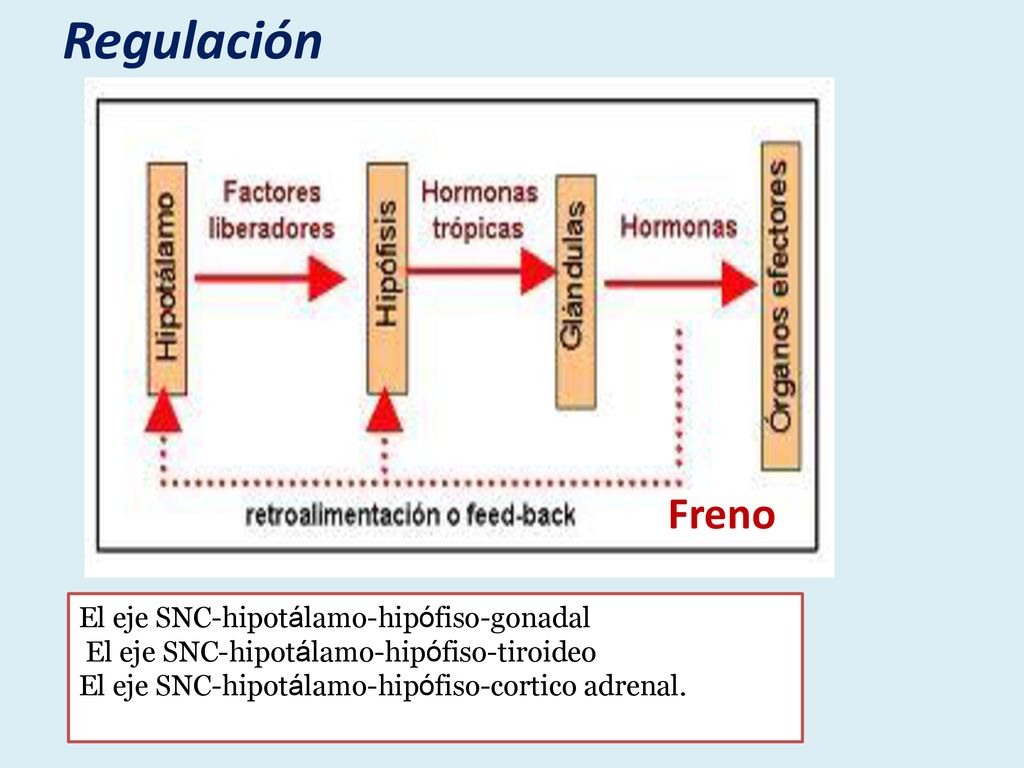 Regulación

Hipotálamo

Factores liberadores

Hipófisis

Hormonas trópicas

Glándulas

Hormonas

Órganos efectores

retroalimentación o feed-back

Freno

El eje SNC-hipotálamo-hipófiso-gonadal
El eje SNC-hipotálamo-hipófiso-tiroideo
El eje SNC-hipotálamo-hipófiso-cortico adrenal.